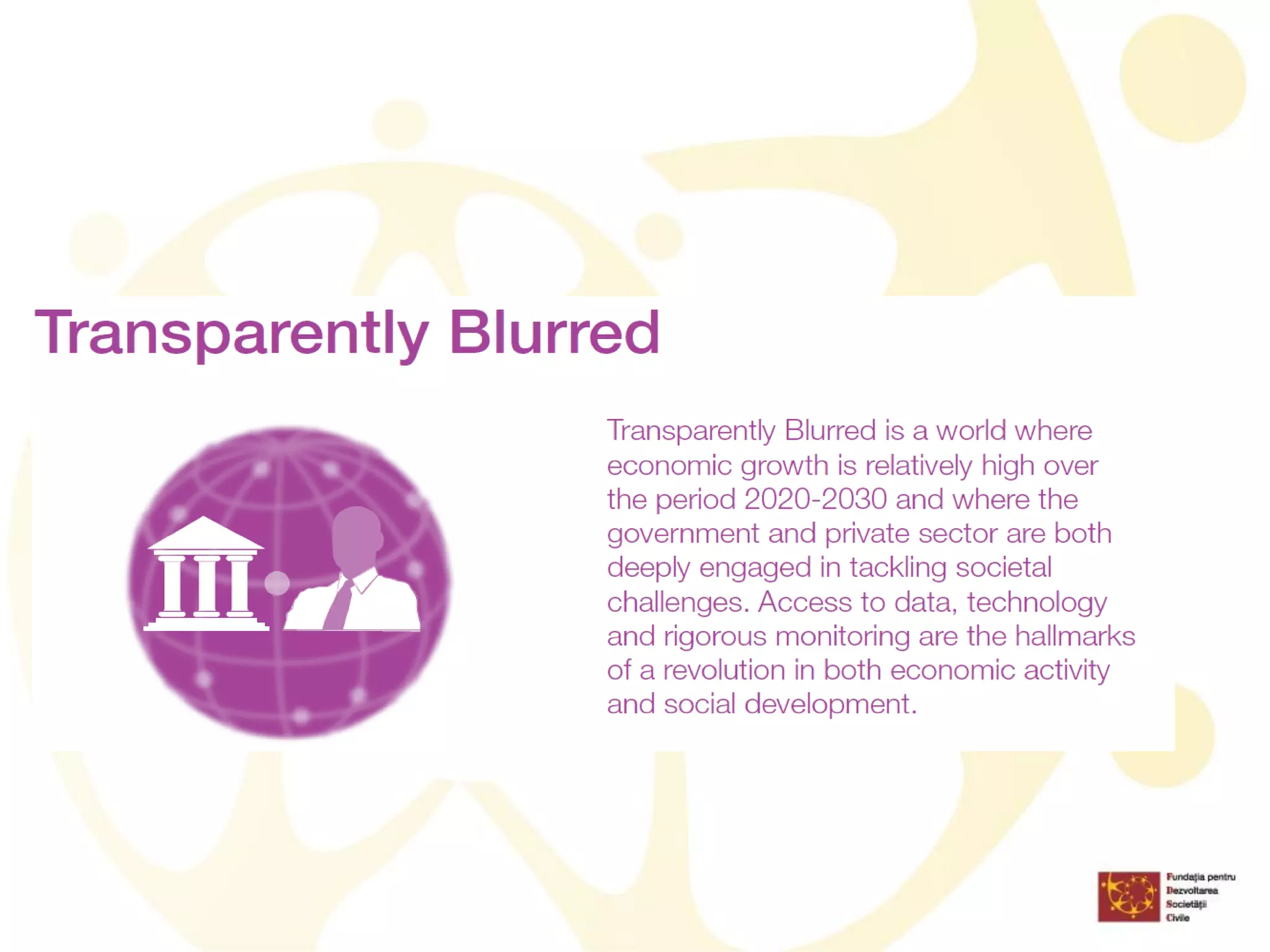 Transparently Blurred

Transparently Blurred is a world where economic growth is relatively high over the period 2020-2030 and where the government and private sector are both deeply engaged in tackling societal challenges. Access to data, technology and rigorous monitoring are the hallmarks of a revolution in both economic activity and social development.

Fundația pentru Dezvoltarea Societății Civile